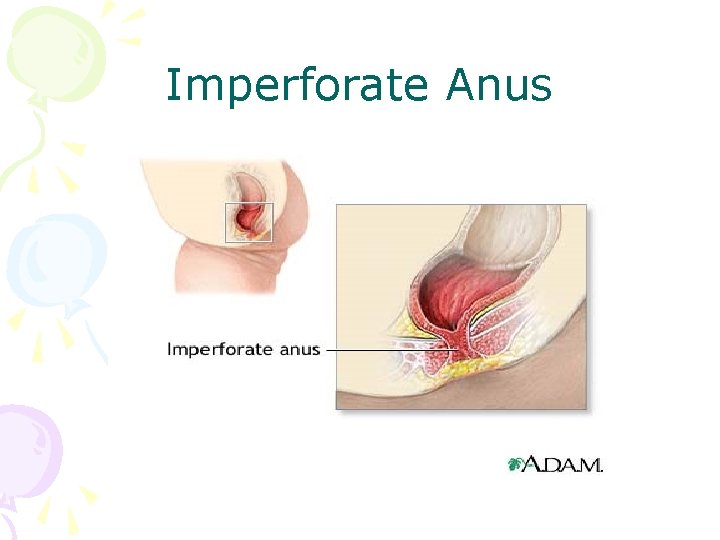 Imperforate Anus

Imperforate anus

A.D.A.M.